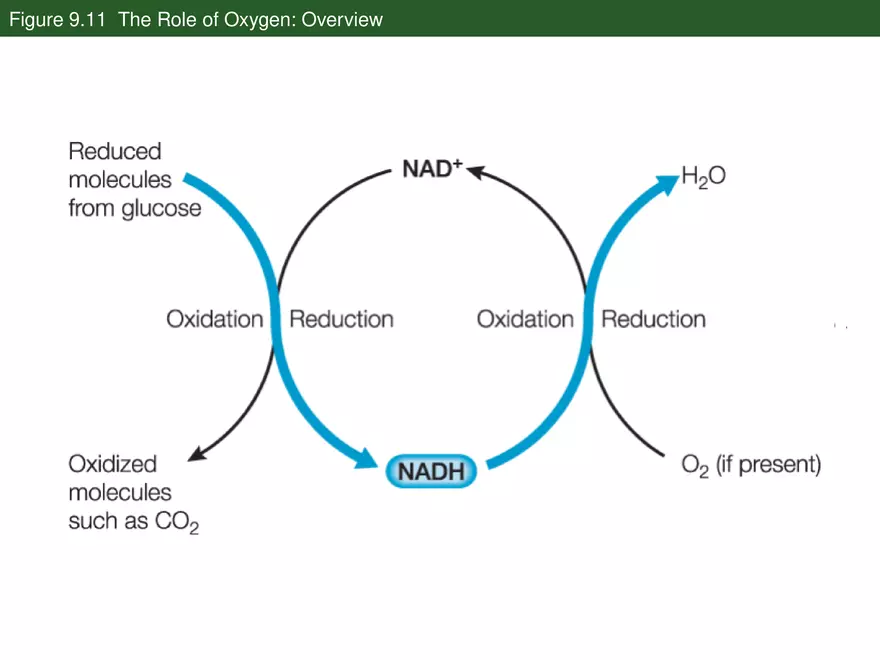 Figure 9.11 The Role of Oxygen: Overview

Reduced molecules from glucose

$NAD^+$

$H_2O$

Oxidation

Reduction

Oxidation

Reduction

Oxidized molecules such as $CO_2$

NADH

$O_2$ (if present)